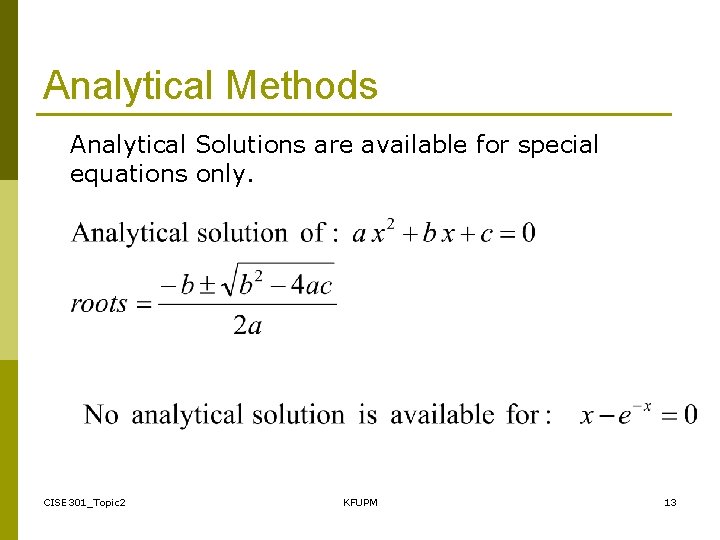 Analytical Methods

Analytical Solutions are available for special equations only.

Analytical solution of : $a x^2 + b x + c = 0$

$roots = \frac{-b \pm \sqrt{b^2 - 4ac}}{2a}$

No analytical solution is available for : $x - e^{-x} = 0$

CISE301_Topic2

KFUPM

13